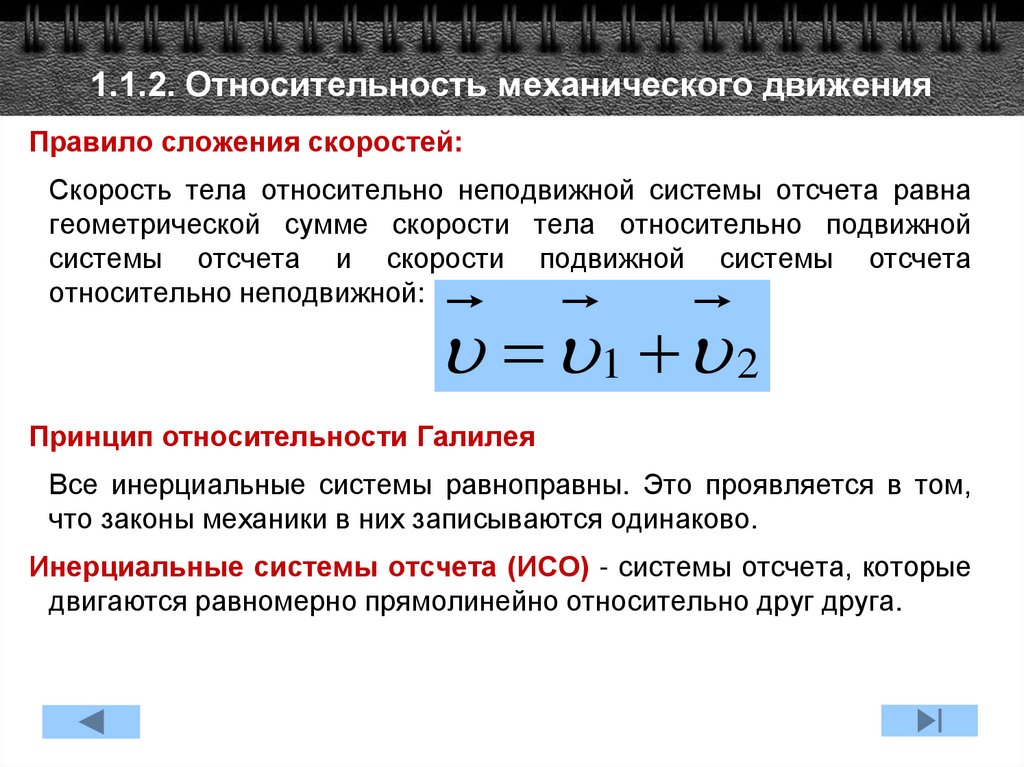 1.1.2. Относительность механического движения

Правило сложения скоростей:

Скорость тела относительно неподвижной системы отсчета равна геометрической сумме скорости тела относительно подвижной системы отсчета и скорости подвижной системы отсчета относительно неподвижной:

$\vec{\upsilon} = \vec{\upsilon}_1 + \vec{\upsilon}_2$

Принцип относительности Галилея

Все инерциальные системы равноправны. Это проявляется в том, что законы механики в них записываются одинаково.

Инерциальные системы отсчета (ИСО) - системы отсчета, которые двигаются равномерно прямолинейно относительно друг друга.